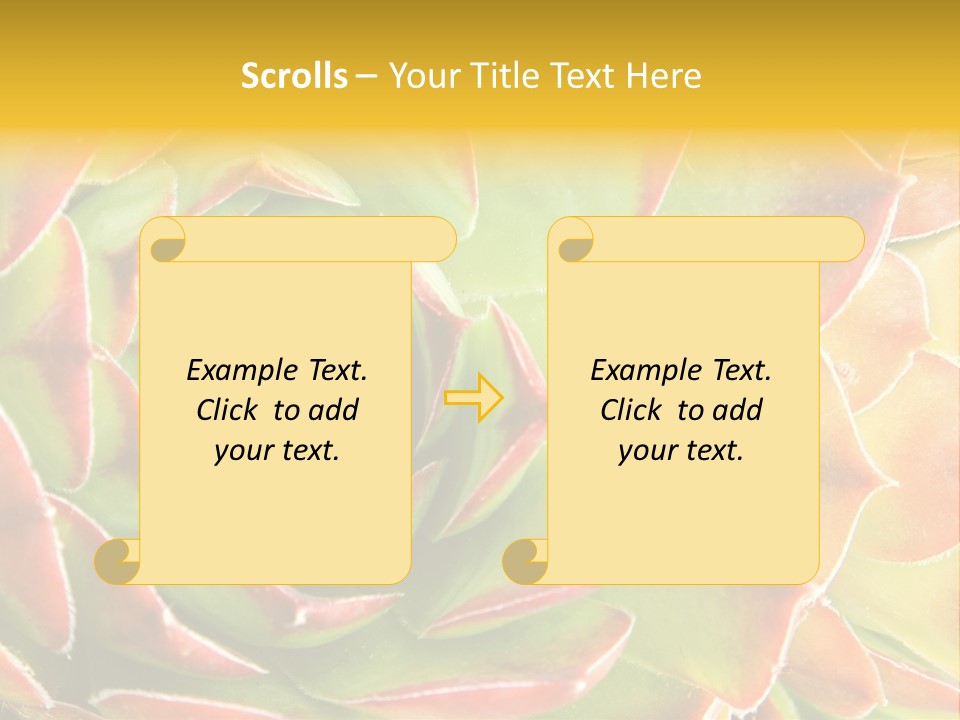 Scrolls – Your Title Text Here

Example Text. Click to add your text.

Example Text. Click to add your text.